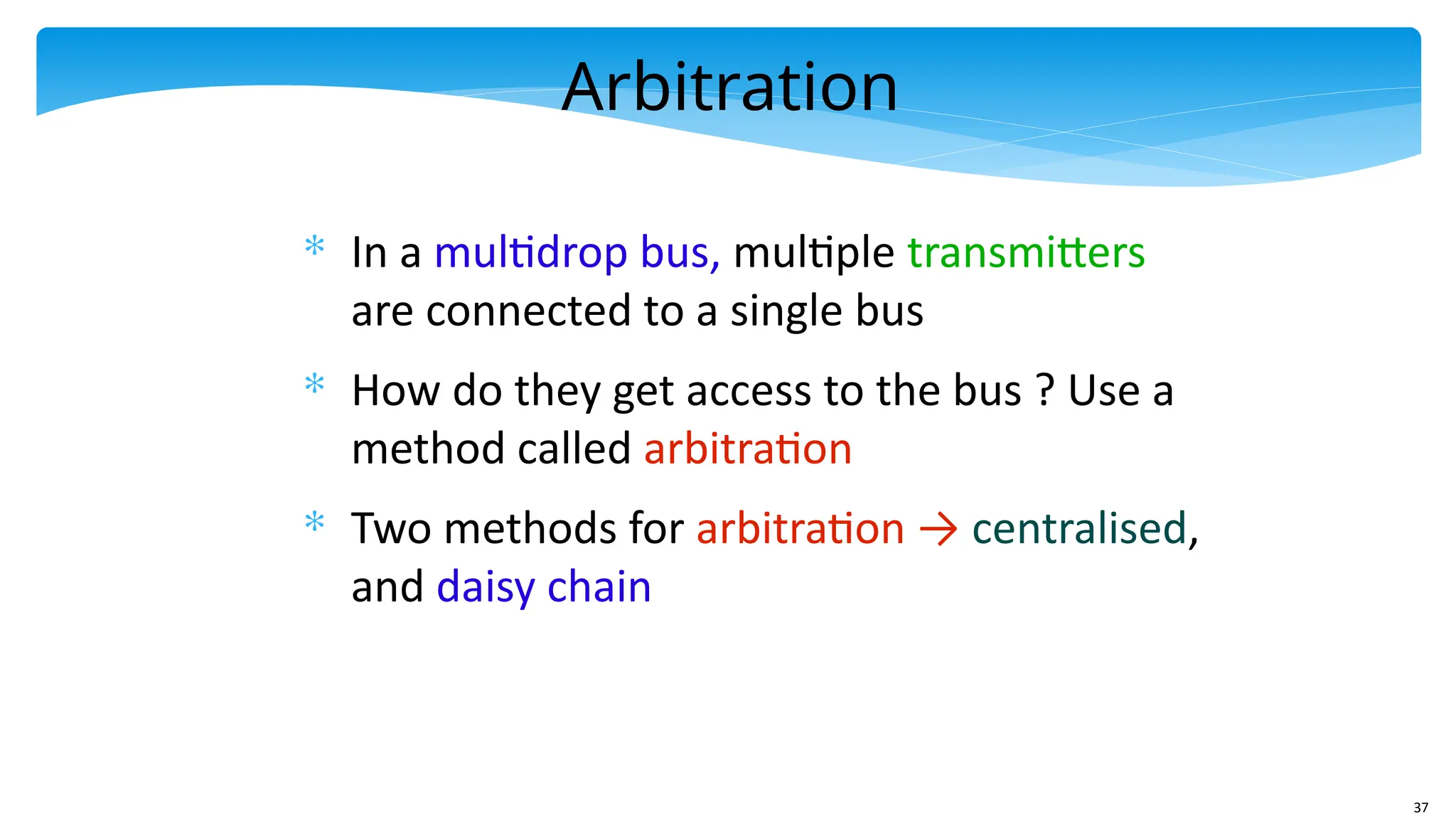 Arbitration

* In a multidrop bus, multiple transmitters are connected to a single bus

* How do they get access to the bus ? Use a method called arbitration

* Two methods for arbitration → centralised, and daisy chain

37